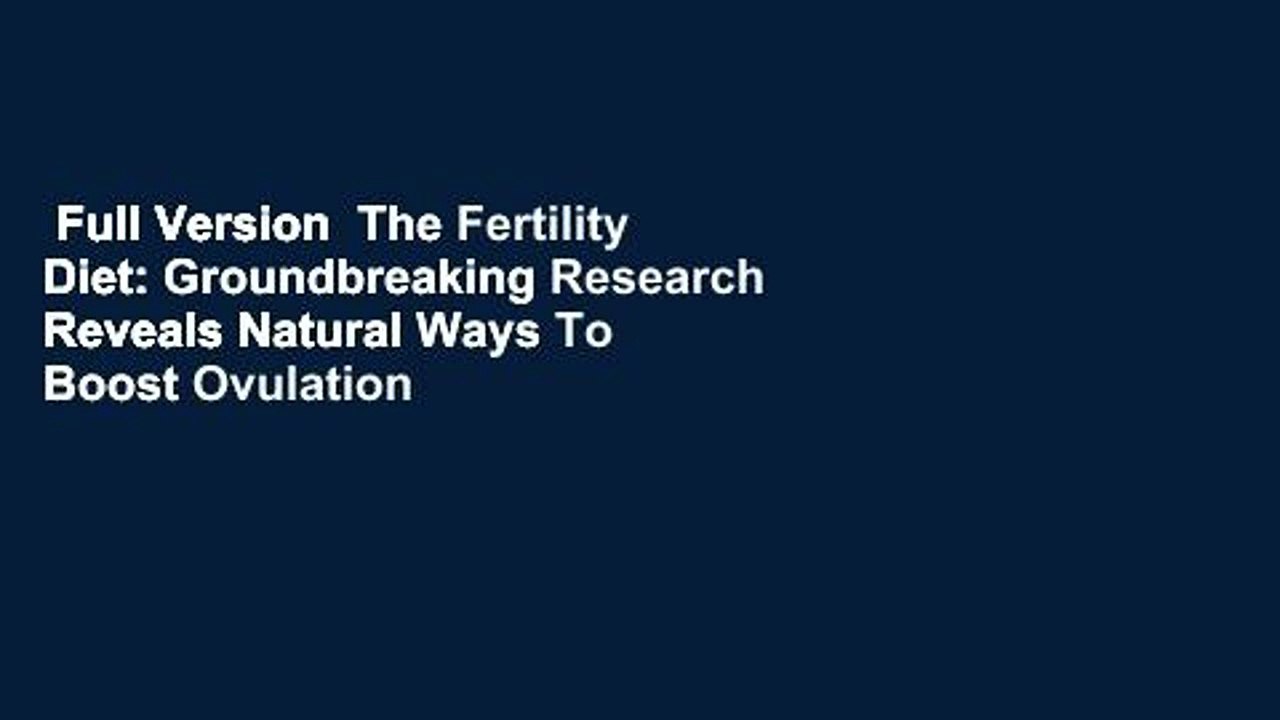 Full Version  The Fertility Diet: Groundbreaking Research Reveals Natural Ways To Boost Ovulation